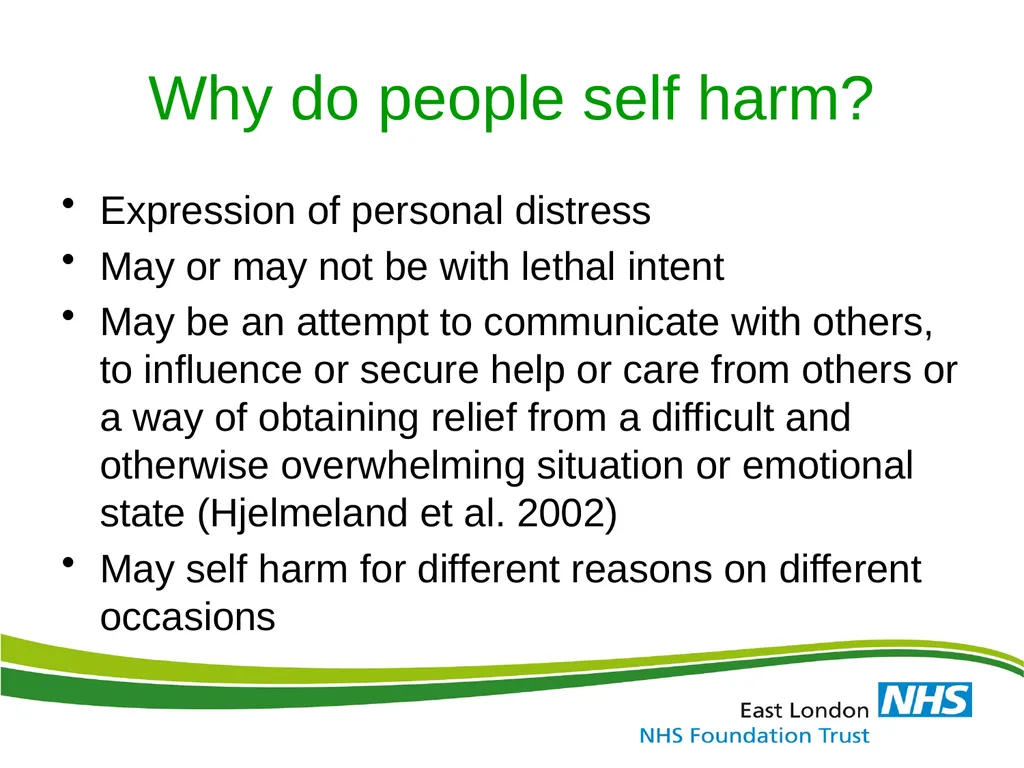 Why do people self harm?

• Expression of personal distress
• May or may not be with lethal intent
• May be an attempt to communicate with others, to influence or secure help or care from others or a way of obtaining relief from a difficult and otherwise overwhelming situation or emotional state (Hjelmeland et al. 2002)
• May self harm for different reasons on different occasions

East London NHS
NHS Foundation Trust